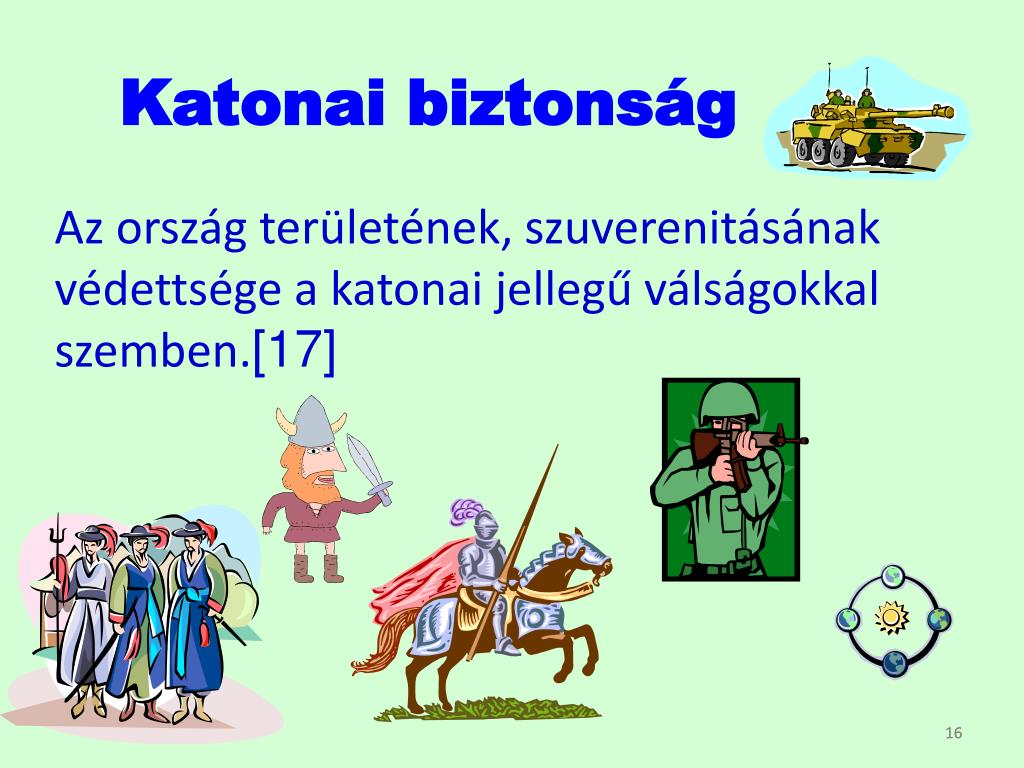 Katonai biztonság

Az ország területének, szuverenitásának védettsége a katonai jellegű válságokkal szemben.[17]

16